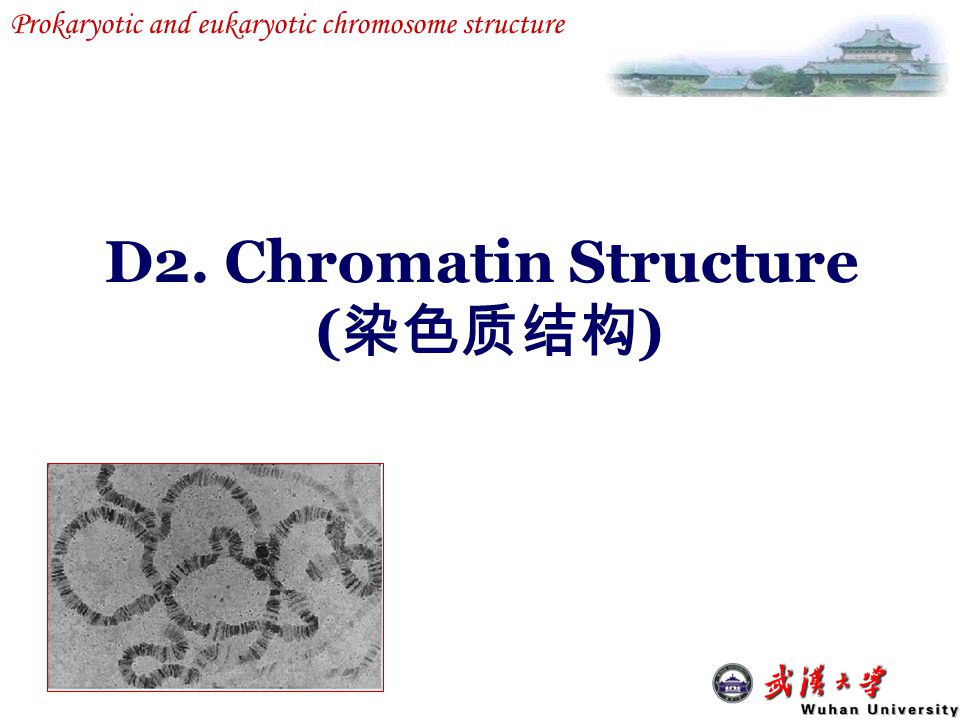 Prokaryotic and eukaryotic chromosome structure

D2. Chromatin Structure
(染色质结构)

武漢大學
Wuhan University